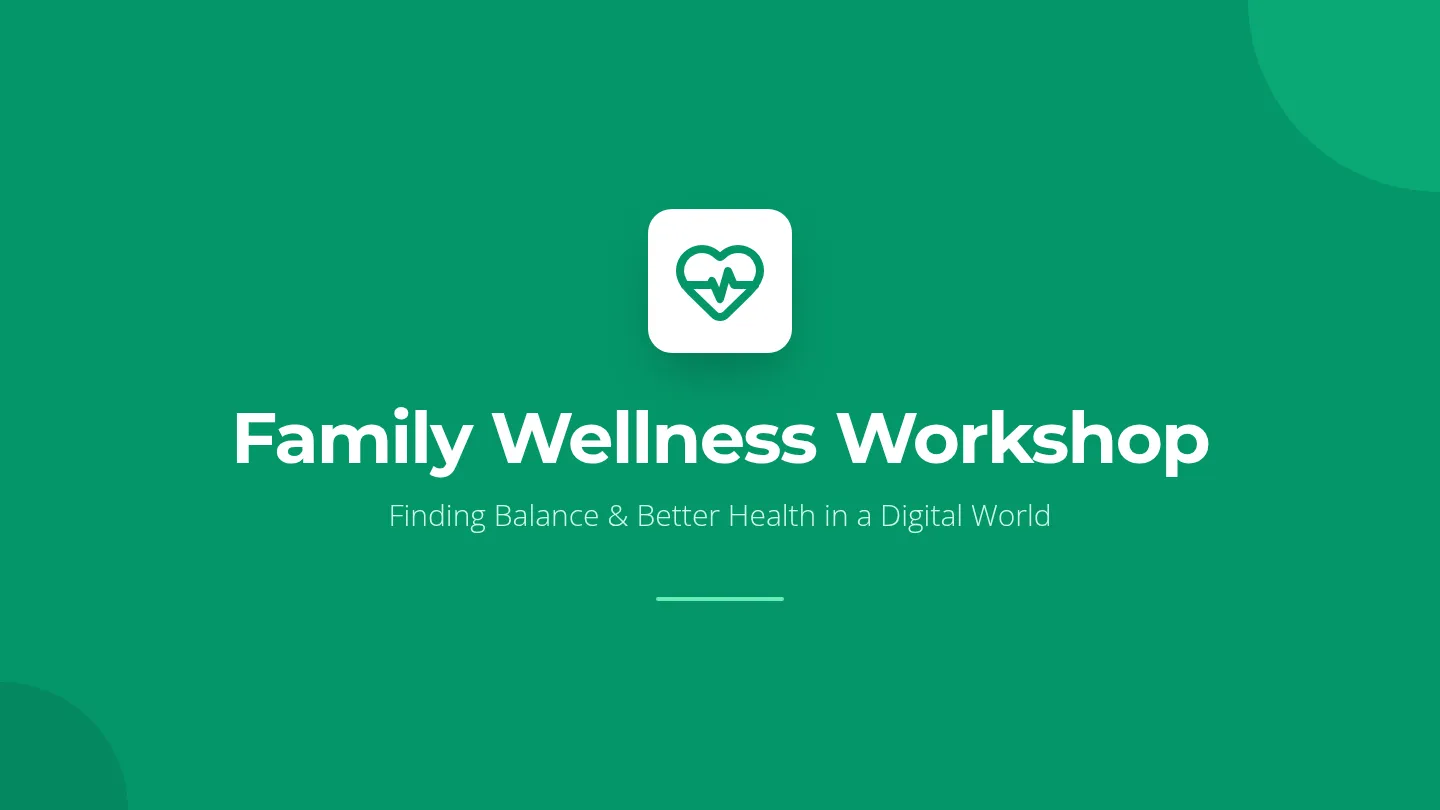 Family Wellness Workshop

Finding Balance & Better Health in a Digital World